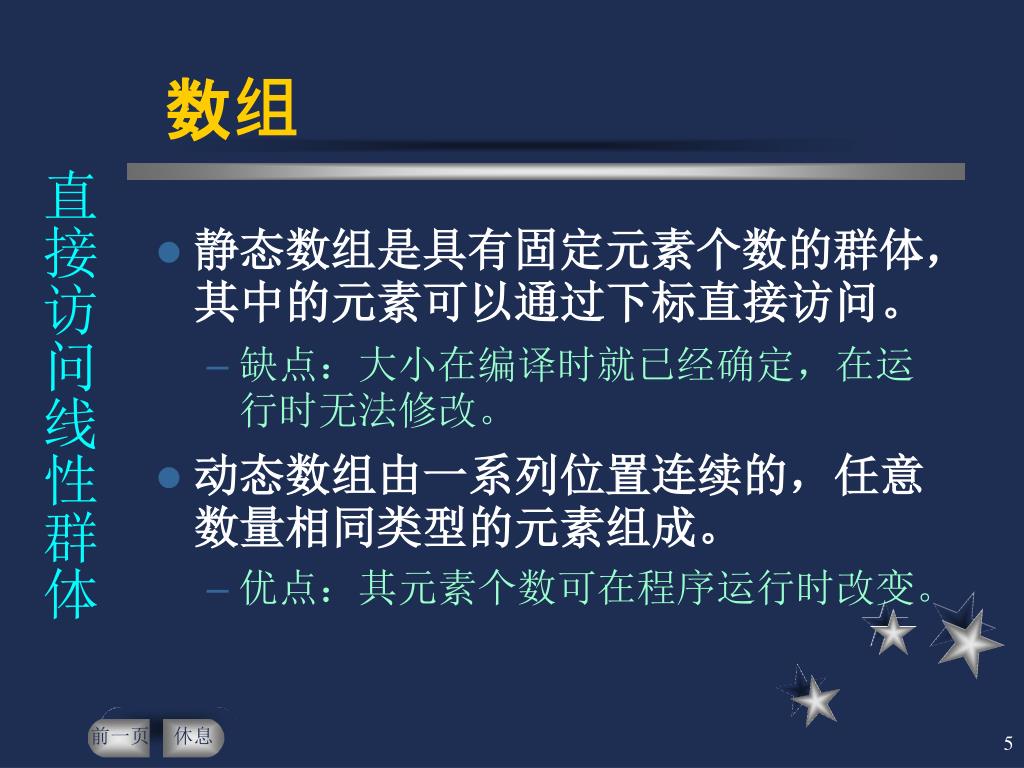 数组

直接访问线性群体

静态数组是具有固定元素个数的群体，其中的元素可以通过下标直接访问。

– 缺点：大小在编译时就已经确定，在运行时无法修改。

动态数组由一系列位置连续的，任意数量相同类型的元素组成。

– 优点：其元素个数可在程序运行时改变。

前一页 休息

5